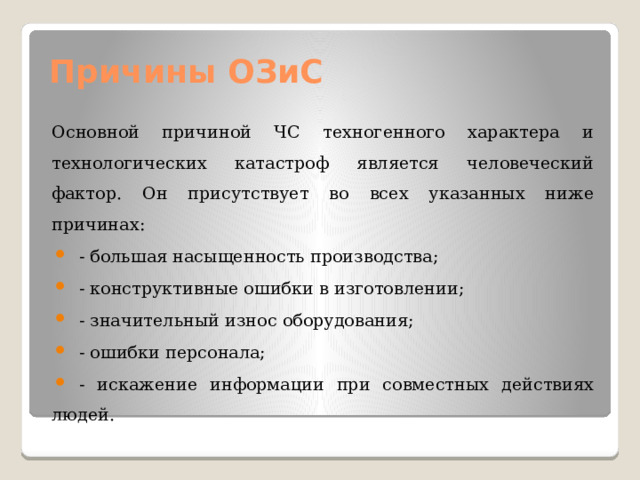 Причины ОЗиС

Основной причиной ЧС техногенного характера и технологических катастроф является человеческий фактор. Он присутствует во всех указанных ниже причинах:

- - большая насыщенность производства;
- - конструктивные ошибки в изготовлении;
- - значительный износ оборудования;
- - ошибки персонала;
- - искажение информации при совместных действиях людей.